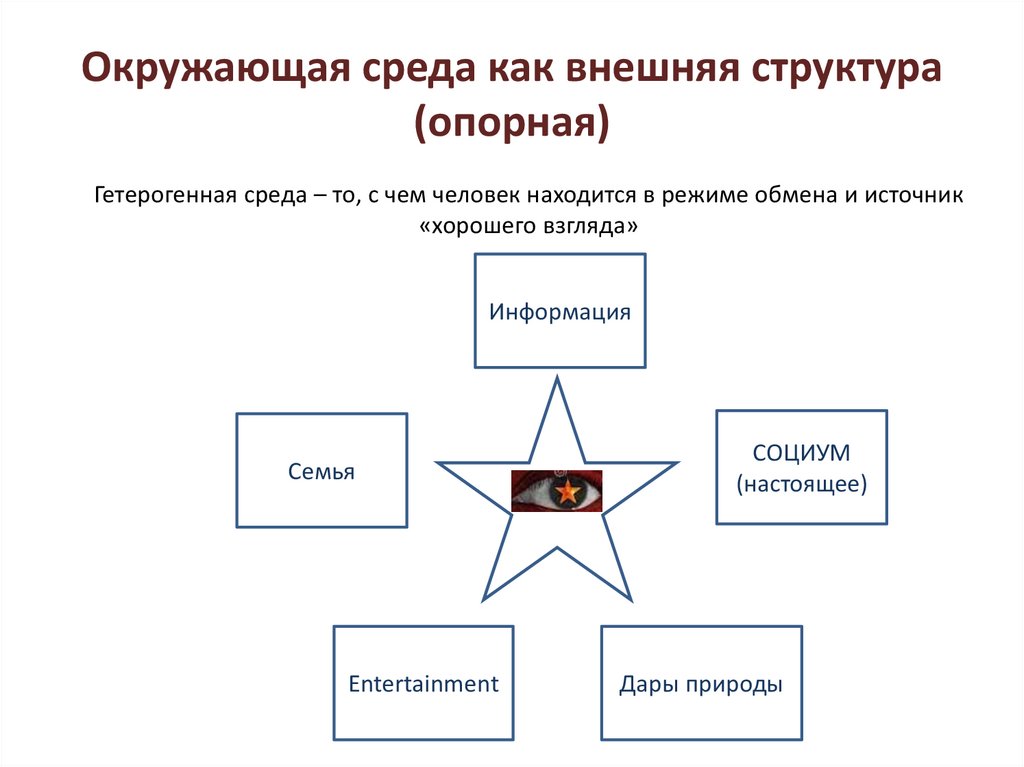 Окружающая среда как внешняя структура (опорная)

Гетерогенная среда – то, с чем человек находится в режиме обмена и источник «хорошего взгляда»

Информация

Семья

СОЦИУМ (настоящее)

Entertainment

Дары природы